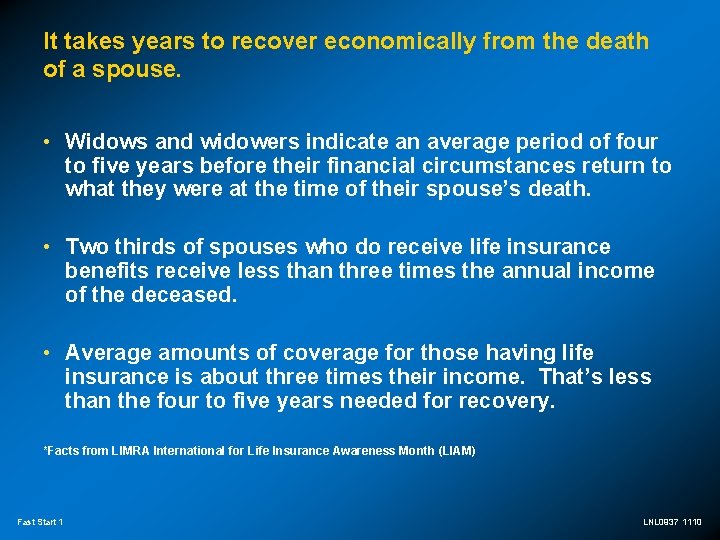 It takes years to recover economically from the death of a spouse.

• Widows and widowers indicate an average period of four to five years before their financial circumstances return to what they were at the time of their spouse's death.

• Two thirds of spouses who do receive life insurance benefits receive less than three times the annual income of the deceased.

• Average amounts of coverage for those having life insurance is about three times their income. That's less than the four to five years needed for recovery.

*Facts from LIMRA International for Life Insurance Awareness Month (LIAM)

Fast Start 1

LNL0937 1110